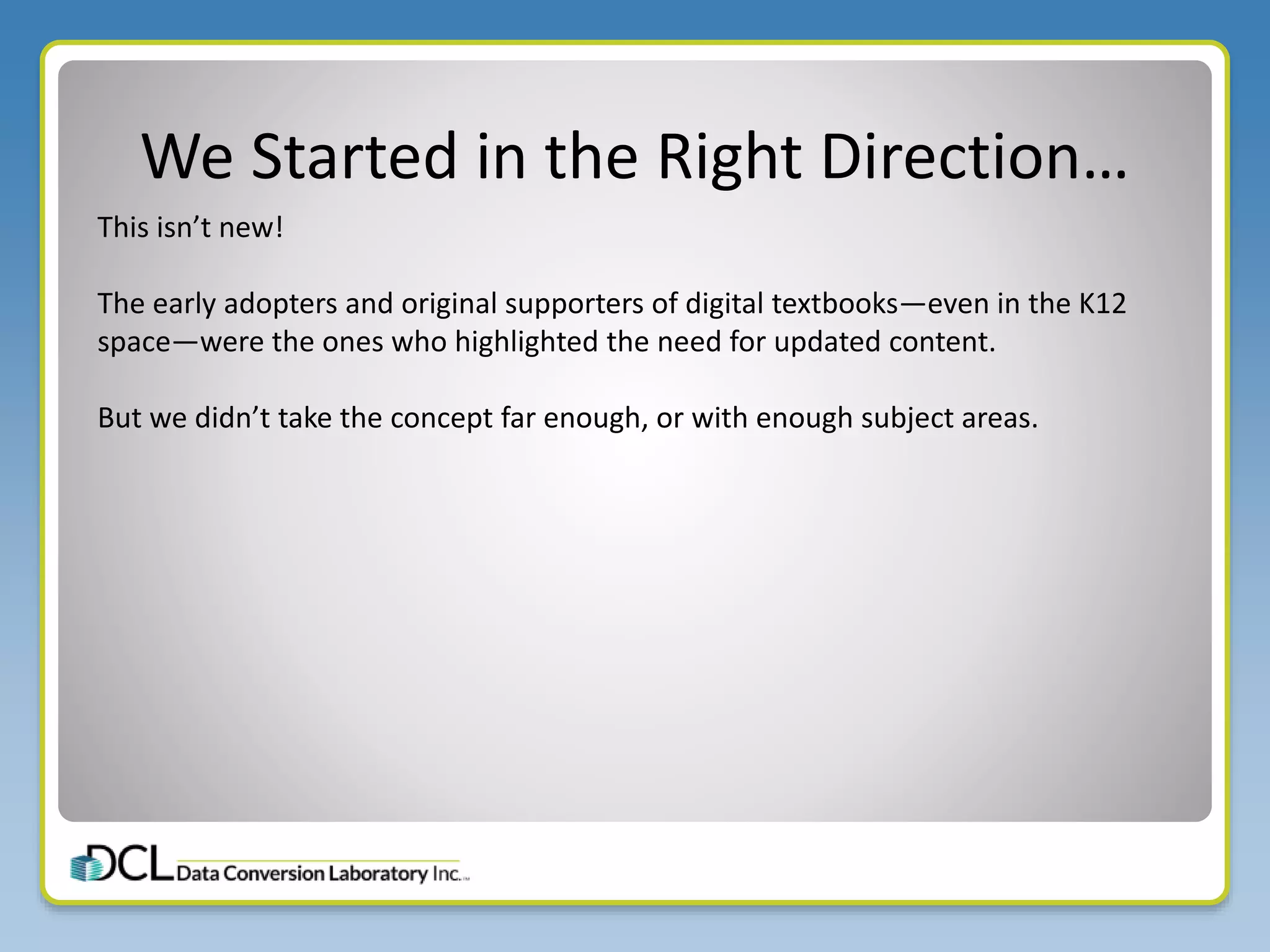 We Started in the Right Direction…

This isn’t new!

The early adopters and original supporters of digital textbooks—even in the K12 space—were the ones who highlighted the need for updated content.

But we didn’t take the concept far enough, or with enough subject areas.

DCL Data Conversion Laboratory Inc.